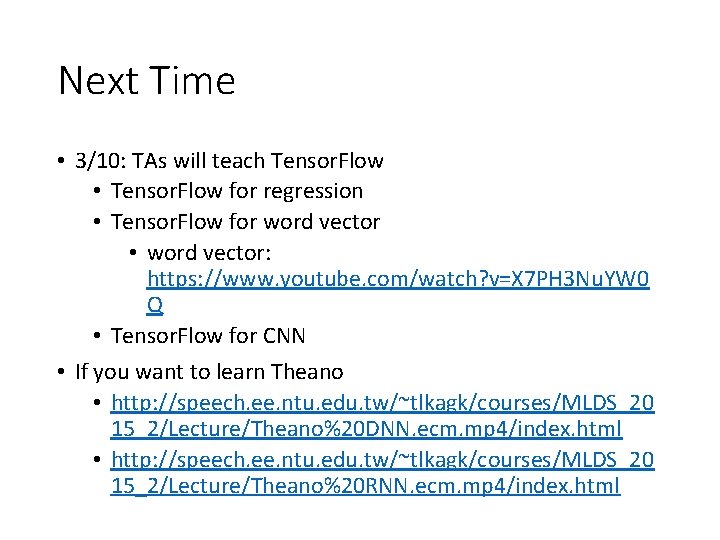 Next Time

• 3/10: TAs will teach TensorFlow
  • TensorFlow for regression
  • TensorFlow for word vector
    • word vector: https://www.youtube.com/watch?v=X7PH3NuYW0Q
  • TensorFlow for CNN
• If you want to learn Theano
  • http://speech.ee.ntu.edu.tw/~tlkagk/courses/MLDS_2015_2/Lecture/Theano%20DNN.ecm.mp4/index.html
  • http://speech.ee.ntu.edu.tw/~tlkagk/courses/MLDS_2015_2/Lecture/Theano%20RNN.ecm.mp4/index.html